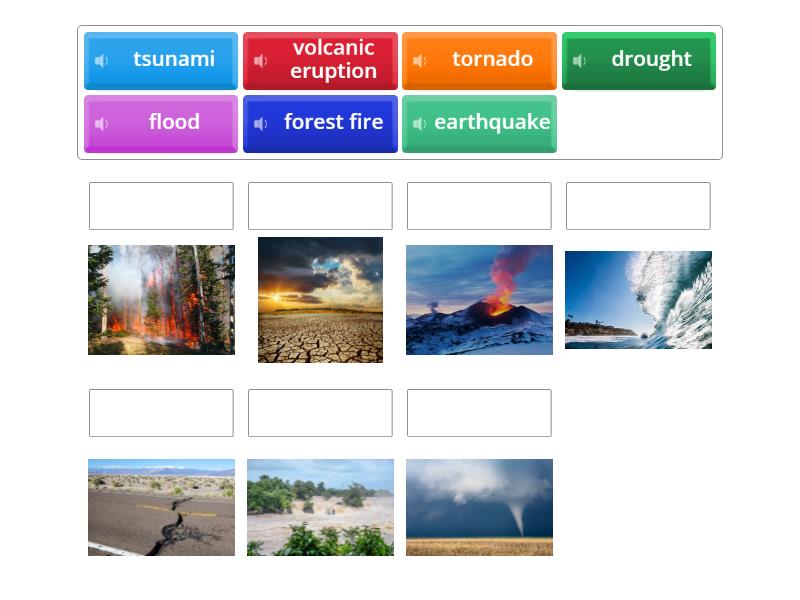 tsunami
volcanic eruption
tornado
drought
flood
forest fire
earthquake